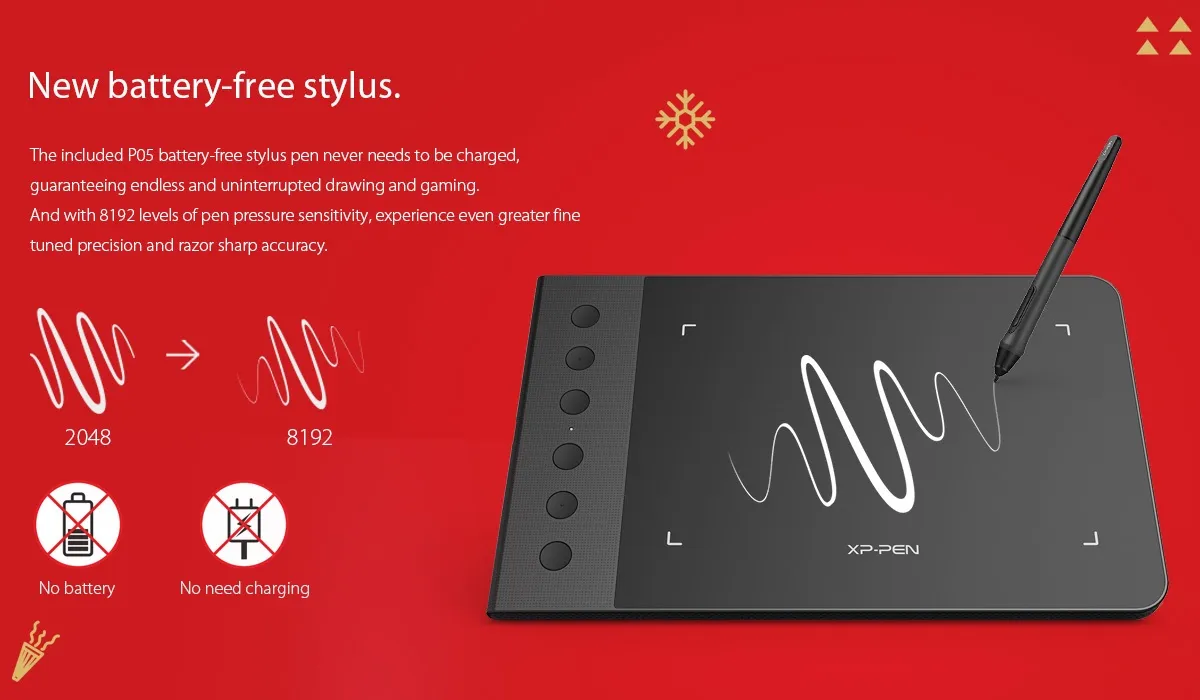 New battery-free stylus.

The included P05 battery-free stylus pen never needs to be charged, guaranteeing endless and uninterrupted drawing and gaming.
And with 8192 levels of pen pressure sensitivity, experience even greater fine tuned precision and razor sharp accuracy.

2048

8192

No battery

No need charging

XP-PEN